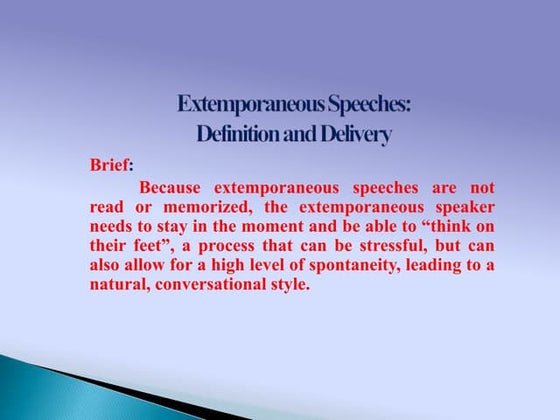 Extemporaneous Speeches:
Definition and Delivery

Brief:

Because extemporaneous speeches are not read or memorized, the extemporaneous speaker needs to stay in the moment and be able to “think on their feet”, a process that can be stressful, but can also allow for a high level of spontaneity, leading to a natural, conversational style.